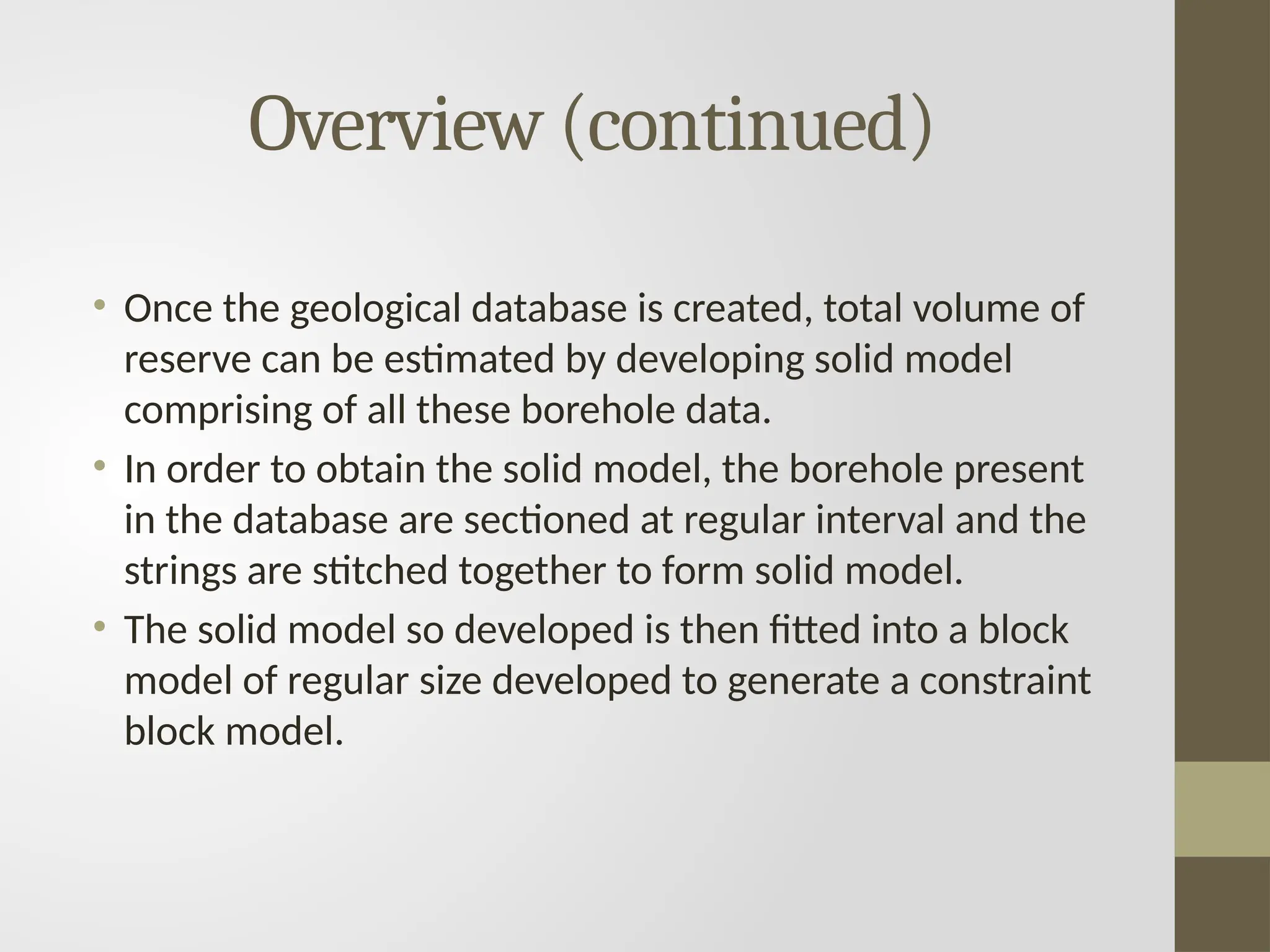 Overview (continued)

• Once the geological database is created, total volume of reserve can be estimated by developing solid model comprising of all these borehole data.
• In order to obtain the solid model, the borehole present in the database are sectioned at regular interval and the strings are stitched together to form solid model.
• The solid model so developed is then fitted into a block model of regular size developed to generate a constraint block model.